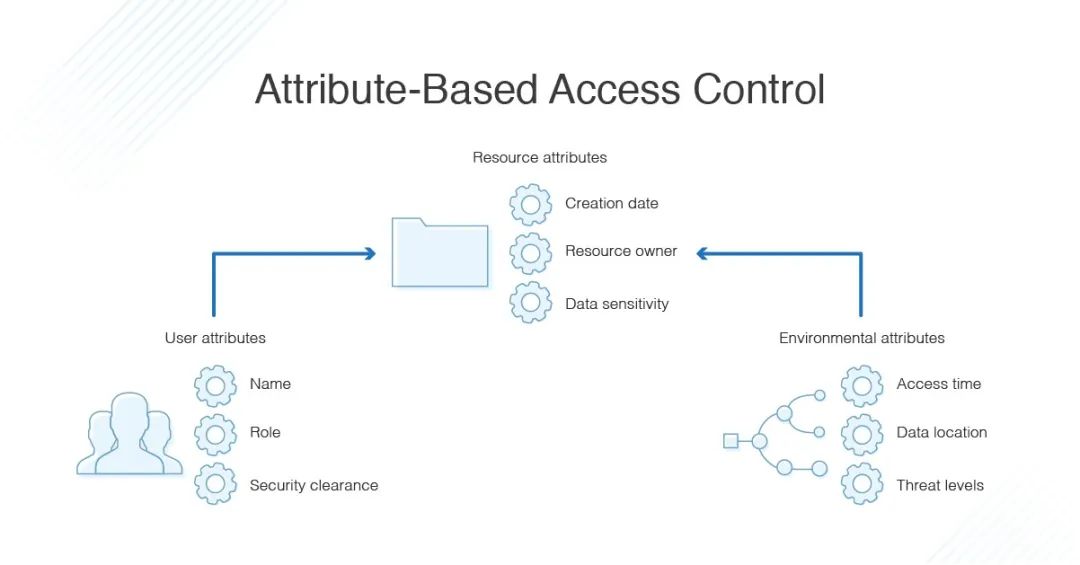 Attribute-Based Access Control

Resource attributes

Creation date

Resource owner

Data sensitivity

User attributes

Name

Role

Security clearance

Environmental attributes

Access time

Data location

Threat levels